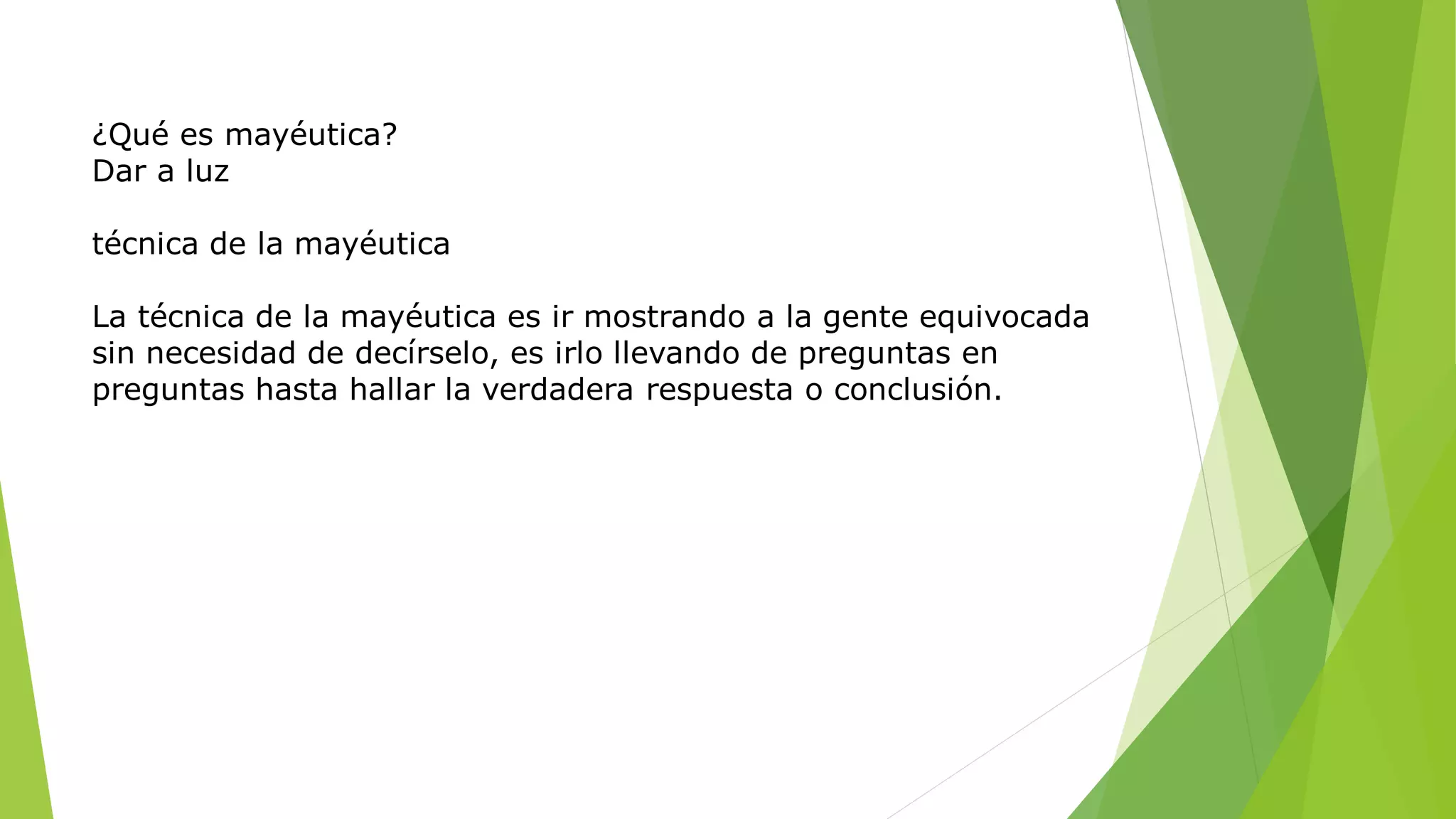 ¿Qué es mayéutica?
Dar a luz

técnica de la mayéutica

La técnica de la mayéutica es ir mostrando a la gente equivocada sin necesidad de decírselo, es irlo llevando de preguntas en preguntas hasta hallar la verdadera respuesta o conclusión.